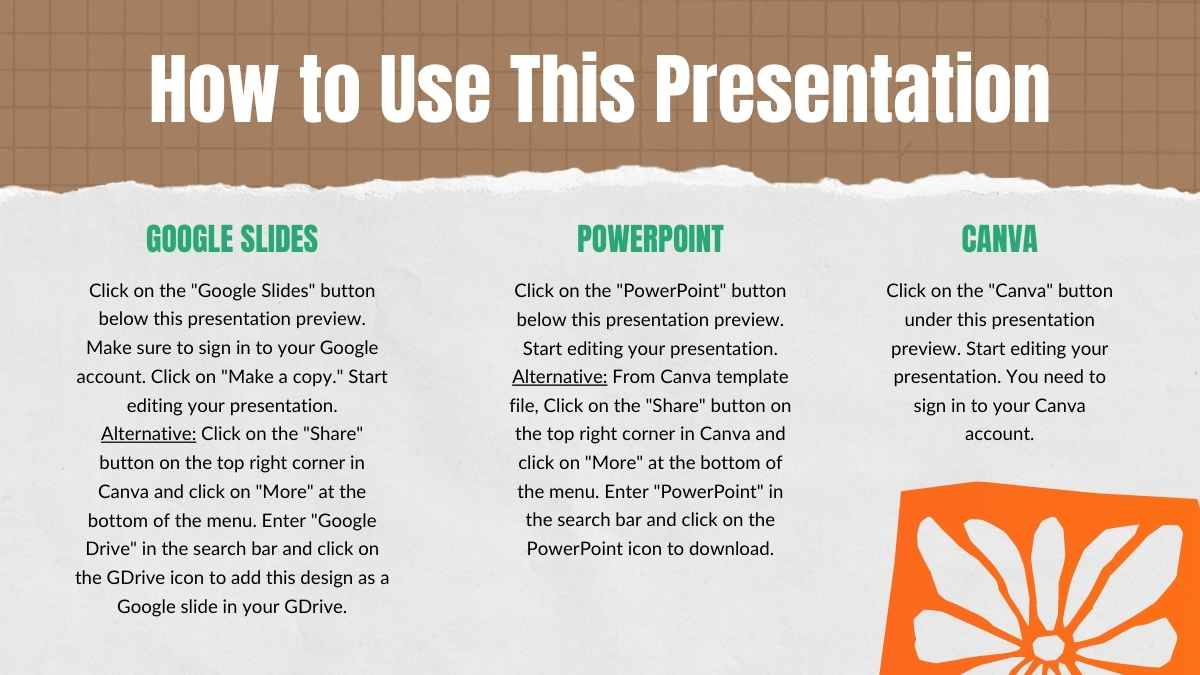 How to Use This Presentation

GOOGLE SLIDES

Click on the "Google Slides" button below this presentation preview. Make sure to sign in to your Google account. Click on "Make a copy." Start editing your presentation. Alternative: Click on the "Share" button on the top right corner in Canva and click on "More" at the bottom of the menu. Enter "Google Drive" in the search bar and click on the GDrive icon to add this design as a Google slide in your GDrive.

POWERPOINT

Click on the "PowerPoint" button below this presentation preview. Start editing your presentation. Alternative: From Canva template file, Click on the "Share" button on the top right corner in Canva and click on "More" at the bottom of the menu. Enter "PowerPoint" in the search bar and click on the PowerPoint icon to download.

CANVA

Click on the "Canva" button under this presentation preview. Start editing your presentation. You need to sign in to your Canva account.